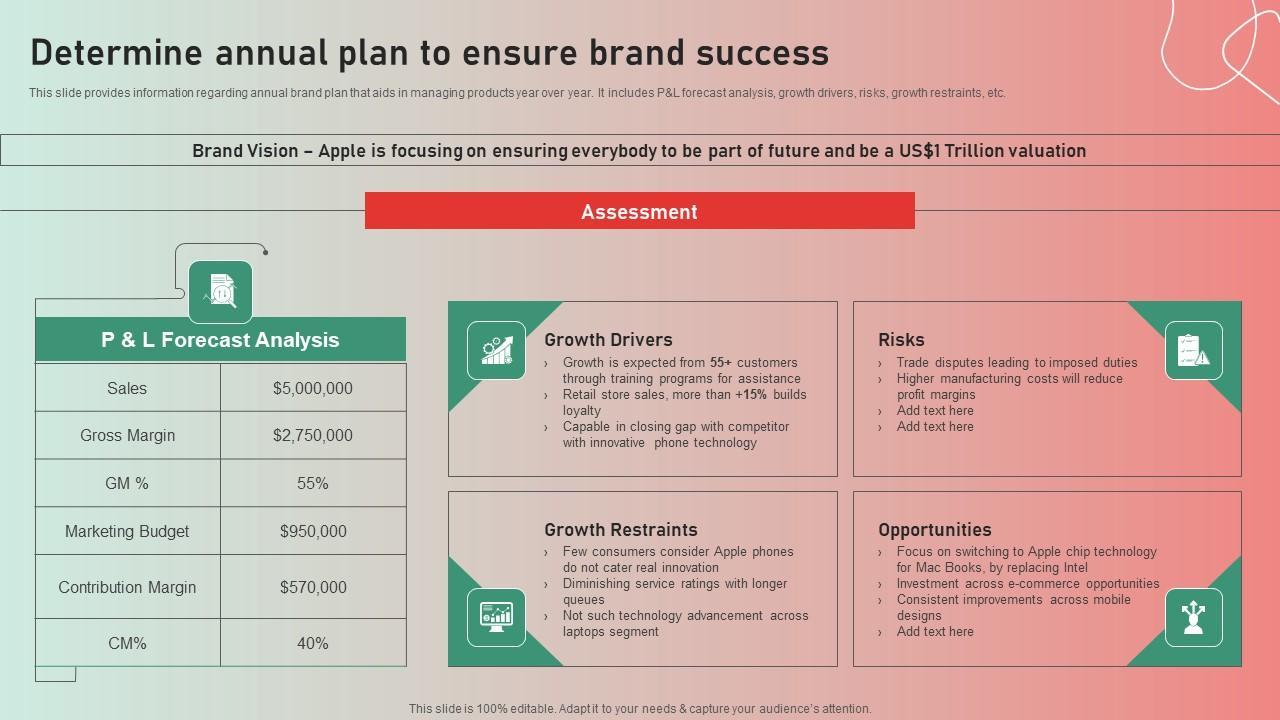 Determine annual plan to ensure brand success

This slide provides information regarding annual brand plan that aids in managing products year over year. It includes P&L forecast analysis, growth drivers, risks, growth restraints, etc.

Brand Vision – Apple is focusing on ensuring everybody to be part of future and be a US$1 Trillion valuation

Assessment

P & L Forecast Analysis

| Sales | $5,000,000 |
|---|---|
| Gross Margin | $2,750,000 |
| GM % | 55% |
| Marketing Budget | $950,000 |
| Contribution Margin | $570,000 |
| CM% | 40% |

Growth Drivers
› Growth is expected from 55+ customers through training programs for assistance
› Retail store sales, more than +15% builds loyalty
› Capable in closing gap with competitor with innovative phone technology

Risks
› Trade disputes leading to imposed duties
› Higher manufacturing costs will reduce profit margins
› Add text here
› Add text here

Growth Restraints
› Few consumers consider Apple phones do not cater real innovation
› Diminishing service ratings with longer queues
› Not such technology advancement across laptops segment

Opportunities
› Focus on switching to Apple chip technology for Mac Books, by replacing Intel
› Investment across e-commerce opportunities
› Consistent improvements across mobile designs
› Add text here

This slide is 100% editable. Adapt it to your needs & capture your audience's attention.